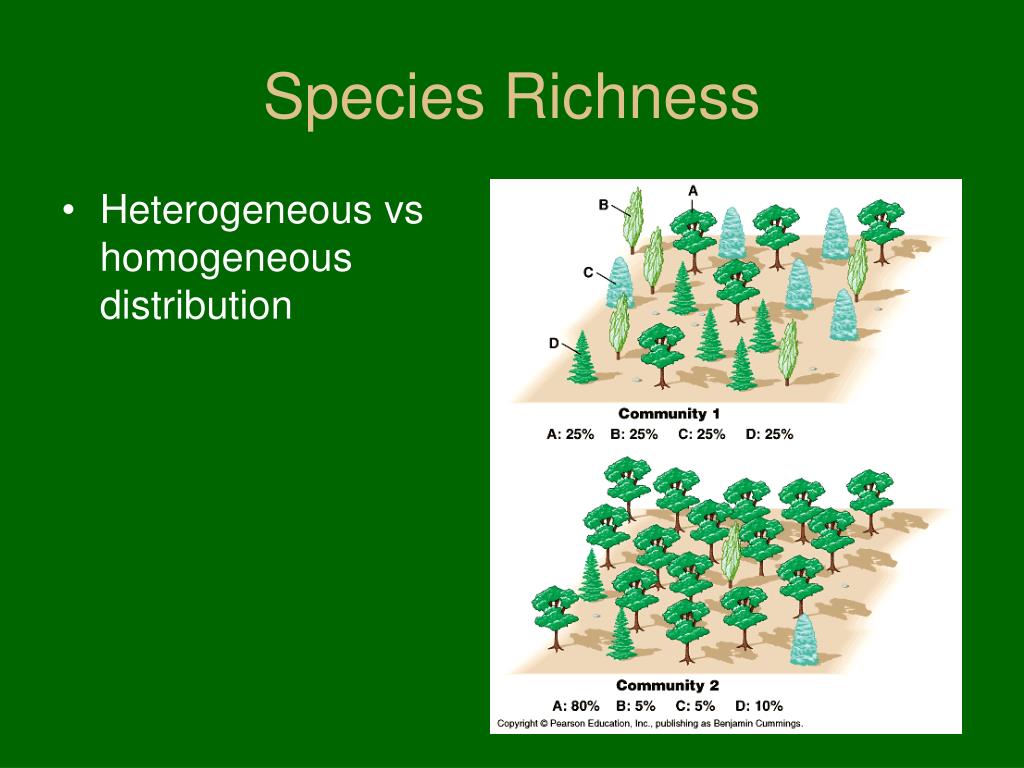 Species Richness

• Heterogeneous vs homogeneous distribution

A
B
C
D

Community 1
A: 25% B: 25% C: 25% D: 25%

Community 2
A: 80% B: 5% C: 5% D: 10%

Copyright © Pearson Education, Inc., publishing as Benjamin Cummings.